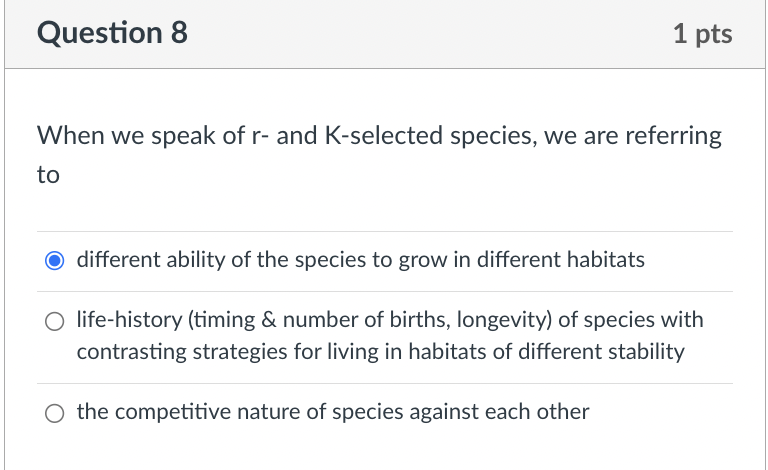 Question 8

1 pts

When we speak of r- and K-selected species, we are referring to

different ability of the species to grow in different habitats

life-history (timing & number of births, longevity) of species with contrasting strategies for living in habitats of different stability

the competitive nature of species against each other